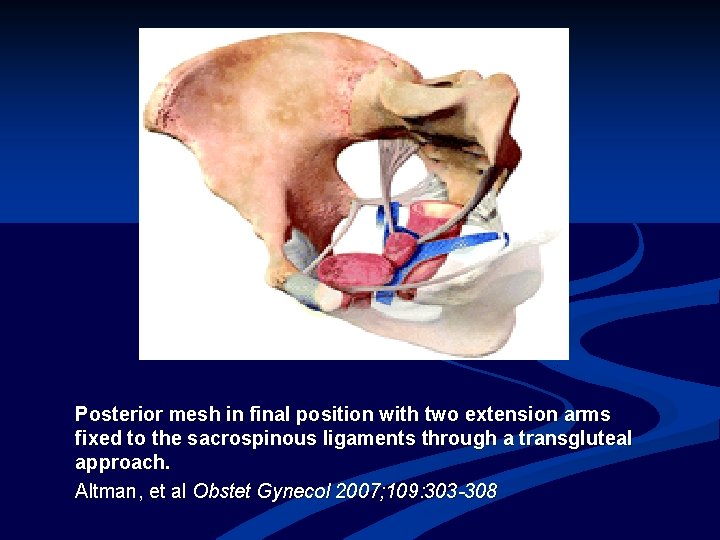 Posterior mesh in final position with two extension arms fixed to the sacrospinous ligaments through a transgluteal approach.

Altman, et al Obstet Gynecol 2007;109:303-308